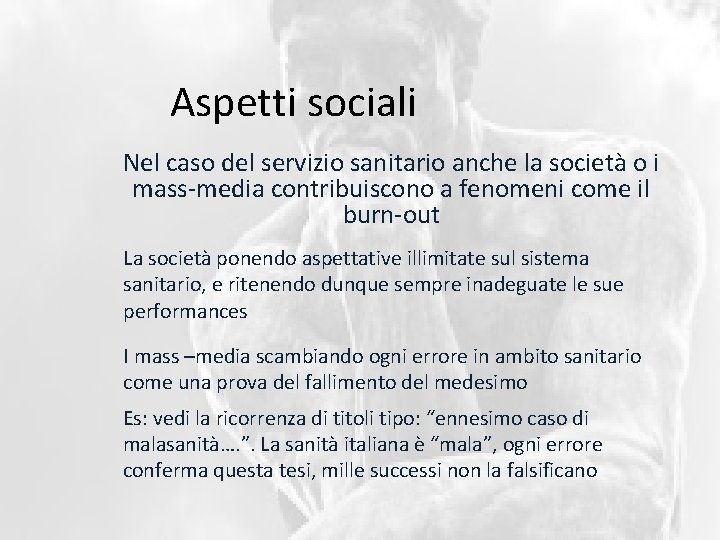 Aspetti sociali

Nel caso del servizio sanitario anche la società o i mass-media contribuiscono a fenomeni come il burn-out

La società ponendo aspettative illimitate sul sistema sanitario, e ritenendo dunque sempre inadeguate le sue performances

I mass –media scambiando ogni errore in ambito sanitario come una prova del fallimento del medesimo

Es: vedi la ricorrenza di titoli tipo: “ennesimo caso di malasanità….”. La sanità italiana è “mala”, ogni errore conferma questa tesi, mille successi non la falsificano